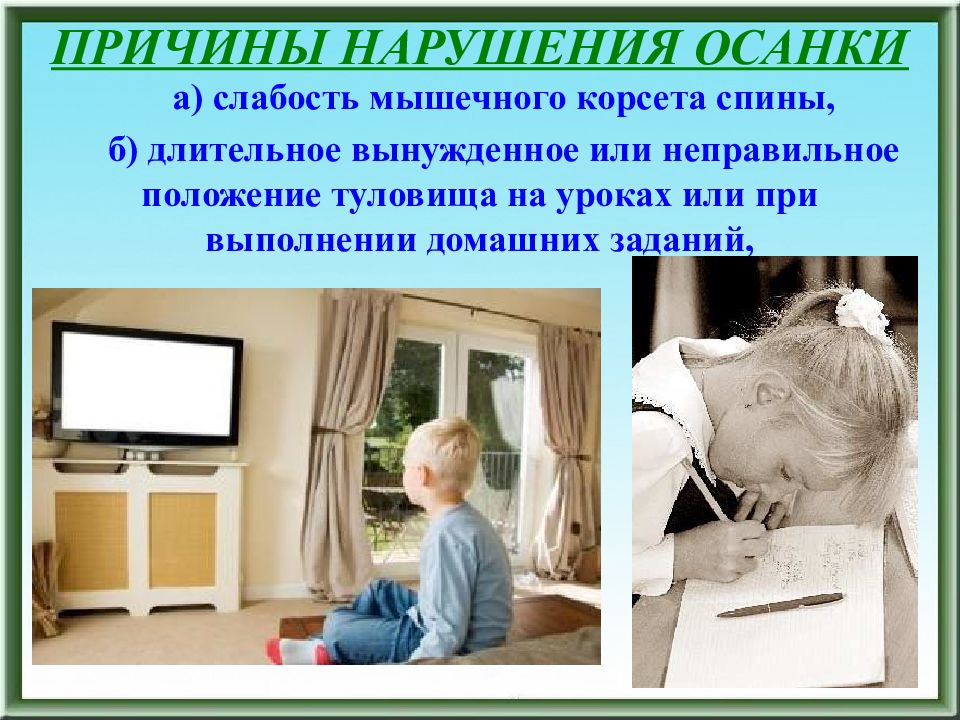 ПРИЧИНЫ НАРУШЕНИЯ ОСАНКИ

а) слабость мышечного корсета спины,

б) длительное вынужденное или неправильное положение туловища на уроках или при выполнении домашних заданий,